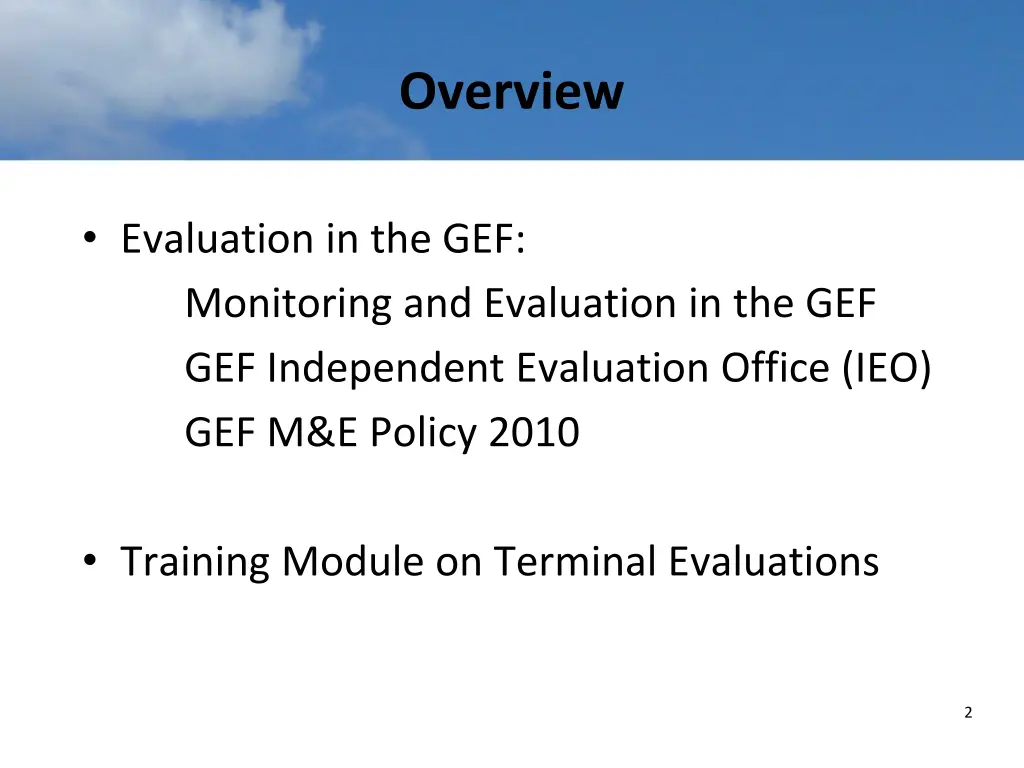 Overview

• Evaluation in the GEF:
Monitoring and Evaluation in the GEF
GEF Independent Evaluation Office (IEO)
GEF M&E Policy 2010

• Training Module on Terminal Evaluations

2